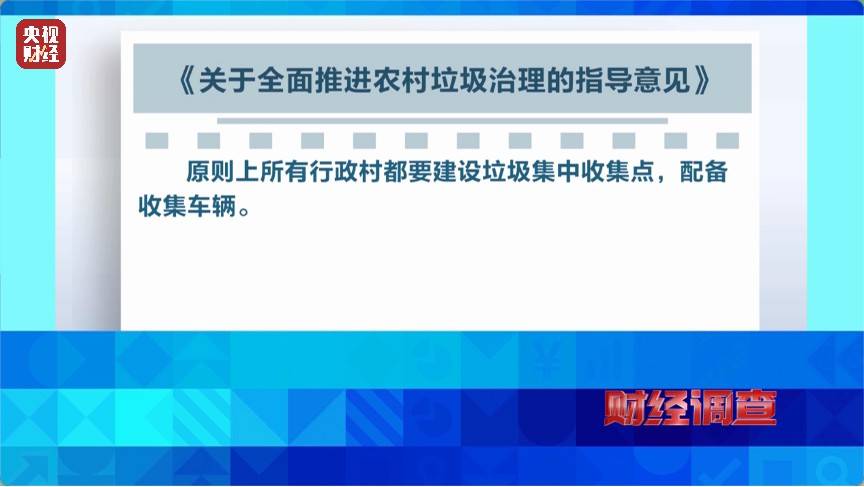 央视财经

《关于全面推进农村垃圾治理的指导意见》

原则上所有行政村都要建设垃圾集中收集点，配备收集车辆。

财经调查